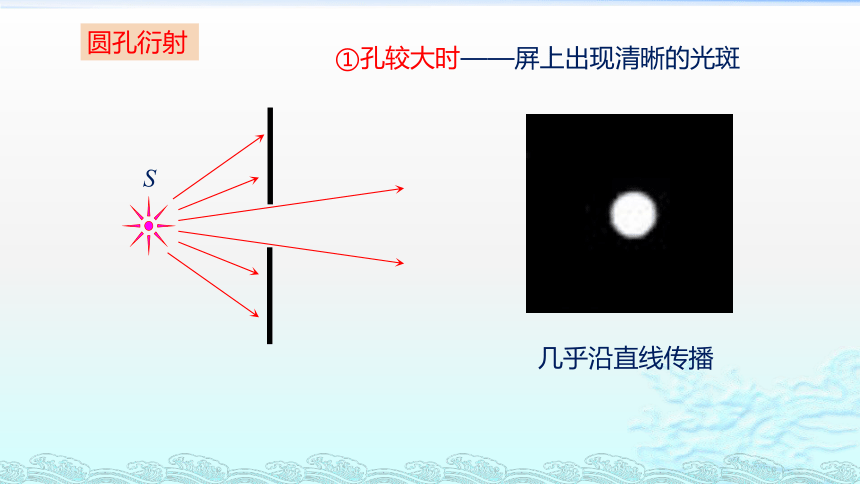 圆孔衍射

①孔较大时——屏上出现清晰的光斑

$S$

几乎沿直线传播